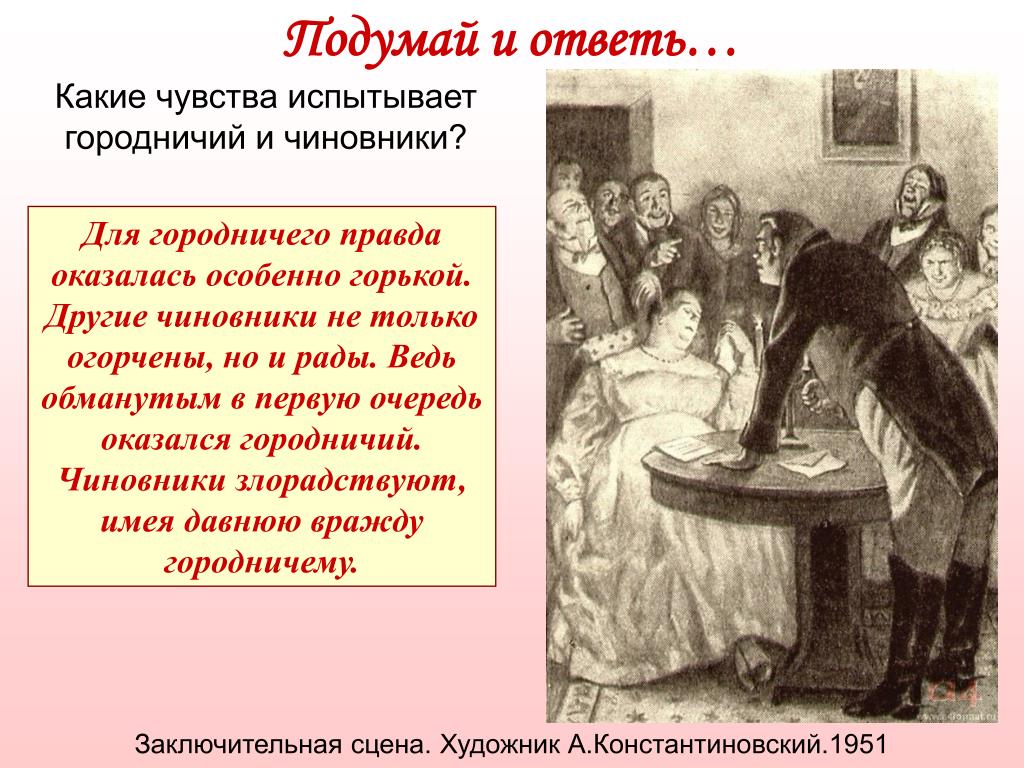 Подумай и ответь…

Какие чувства испытывает городничий и чиновники?

Для городничего правда оказалась особенно горькой. Другие чиновники не только огорчены, но и рады. Ведь обманутым в первую очередь оказался городничий. Чиновники злорадствуют, имея давнюю вражду городничему.

Заключительная сцена. Художник А.Константиновский.1951